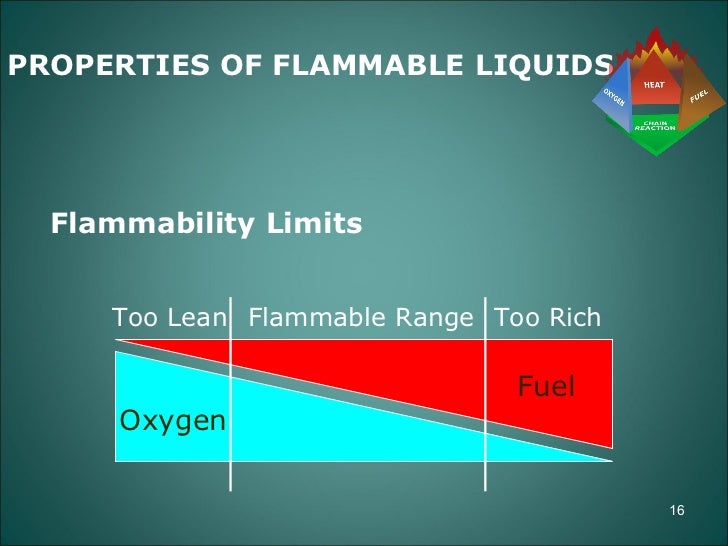 PROPERTIES OF FLAMMABLE LIQUIDS

OXYGEN
HEAT
FUEL
CHAIN REACTION

Flammability Limits

Too Lean Flammable Range Too Rich

Fuel

Oxygen

16